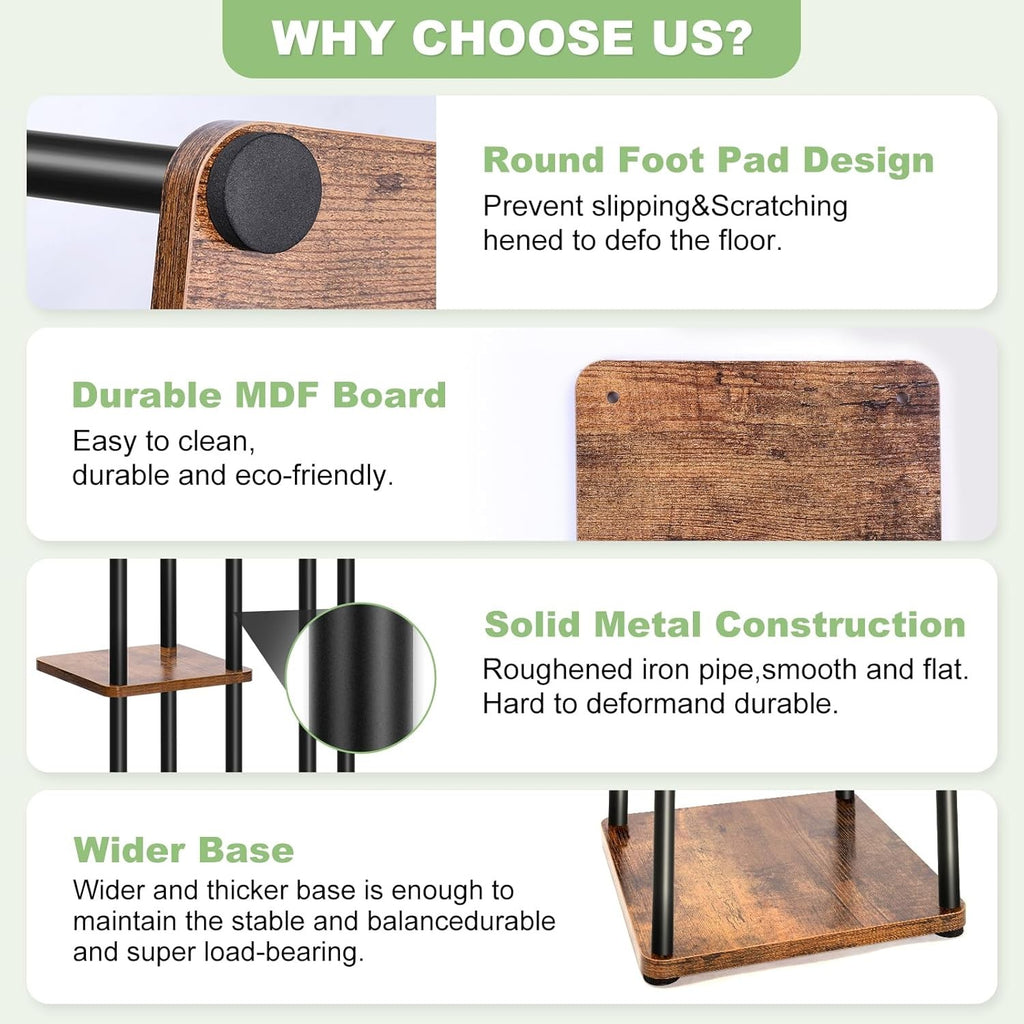 WHY CHOOSE US?

Round Foot Pad Design
Prevent slipping&Scratching
hened to defo the floor.

Durable MDF Board
Easy to clean,
durable and eco-friendly.

Solid Metal Construction
Roughened iron pipe,smooth and flat.
Hard to deformand durable.

Wider Base
Wider and thicker base is enough to maintain the stable and balancedurable and super load-bearing.